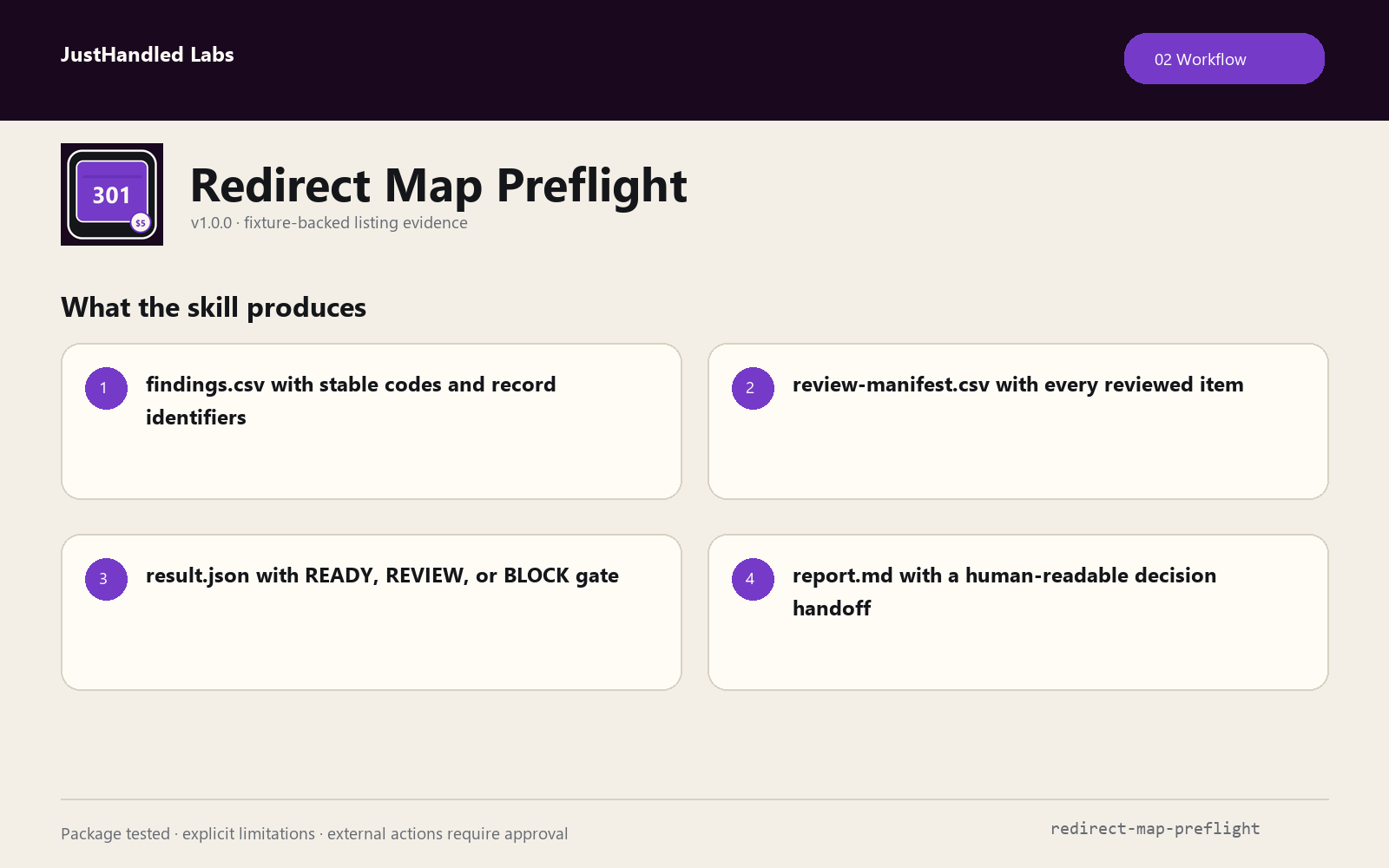 JustHandled Labs

02 Workflow

301

$5

Redirect Map Preflight

v1.0.0 · fixture-backed listing evidence

What the skill produces

1 findings.csv with stable codes and record identifiers

2 review-manifest.csv with every reviewed item

3 result.json with READY, REVIEW, or BLOCK gate

4 report.md with a human-readable decision handoff

Package tested · explicit limitations · external actions require approval

redirect-map-preflight